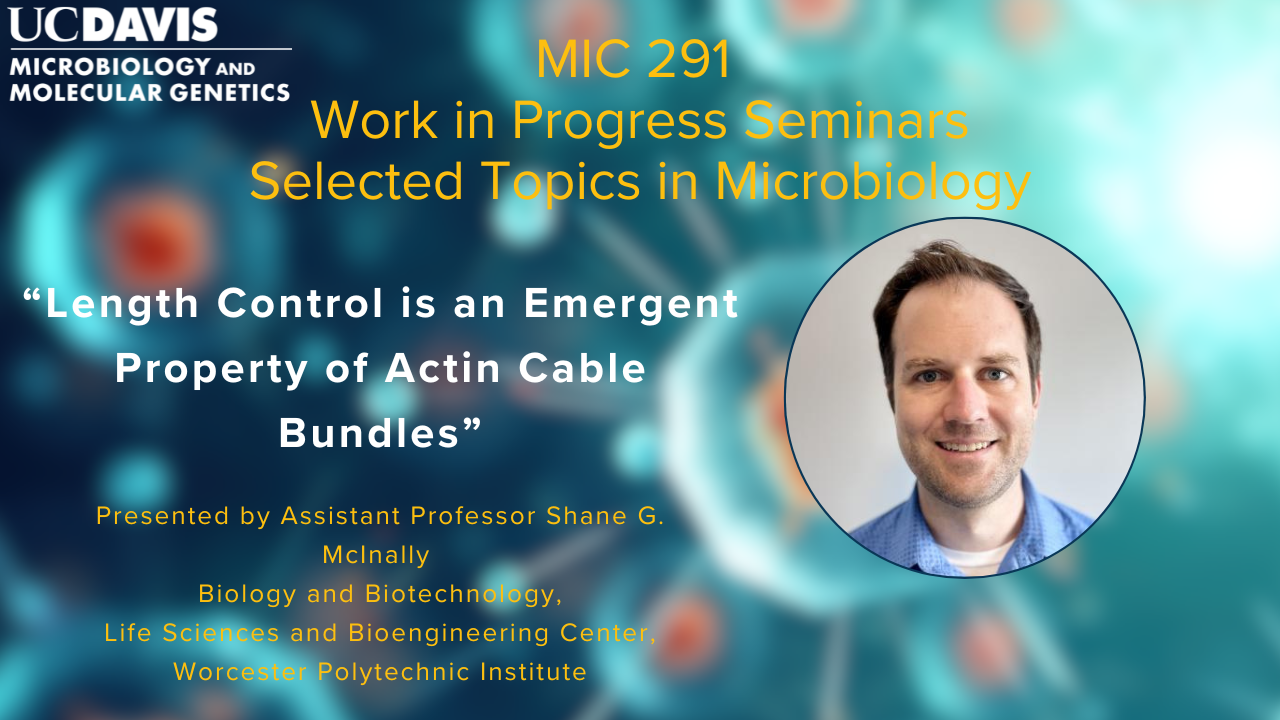 UCDAVIS
MICROBIOLOGY AND MOLECULAR GENETICS

MIC 291
Work in Progress Seminars
Selected Topics in Microbiology

“Length Control is an Emergent Property of Actin Cable Bundles”

Presented by Assistant Professor Shane G. McInally
Biology and Biotechnology,
Life Sciences and Bioengineering Center,
Worcester Polytechnic Institute